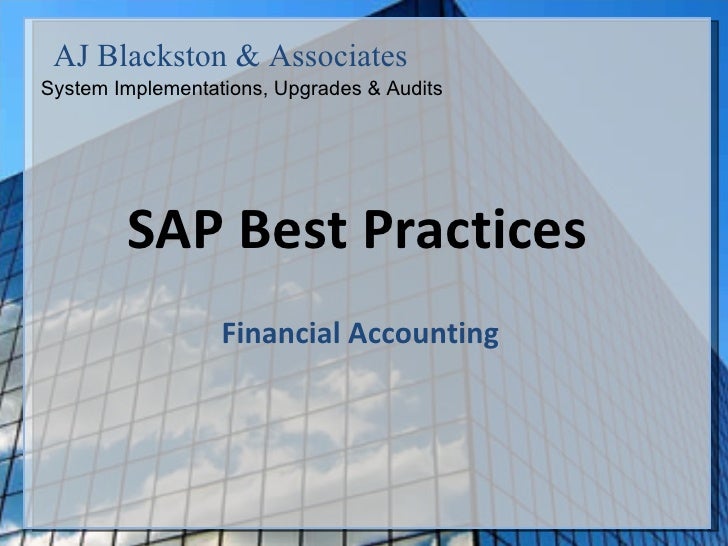 AJ Blackston & Associates
System Implementations, Upgrades & Audits

SAP Best Practices

Financial Accounting